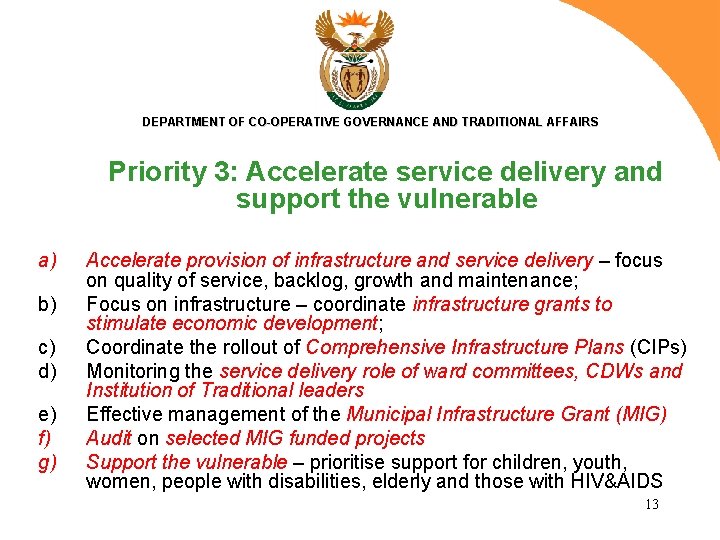 DEPARTMENT OF CO-OPERATIVE GOVERNANCE AND TRADITIONAL AFFAIRS

Priority 3: Accelerate service delivery and support the vulnerable

a) Accelerate provision of infrastructure and service delivery – focus on quality of service, backlog, growth and maintenance;
b) Focus on infrastructure – coordinate infrastructure grants to stimulate economic development;
c) Coordinate the rollout of Comprehensive Infrastructure Plans (CIPs)
d) Monitoring the service delivery role of ward committees, CDWs and Institution of Traditional leaders
e) Effective management of the Municipal Infrastructure Grant (MIG)
f) Audit on selected MIG funded projects
g) Support the vulnerable – prioritise support for children, youth, women, people with disabilities, elderly and those with HIV&AIDS

13